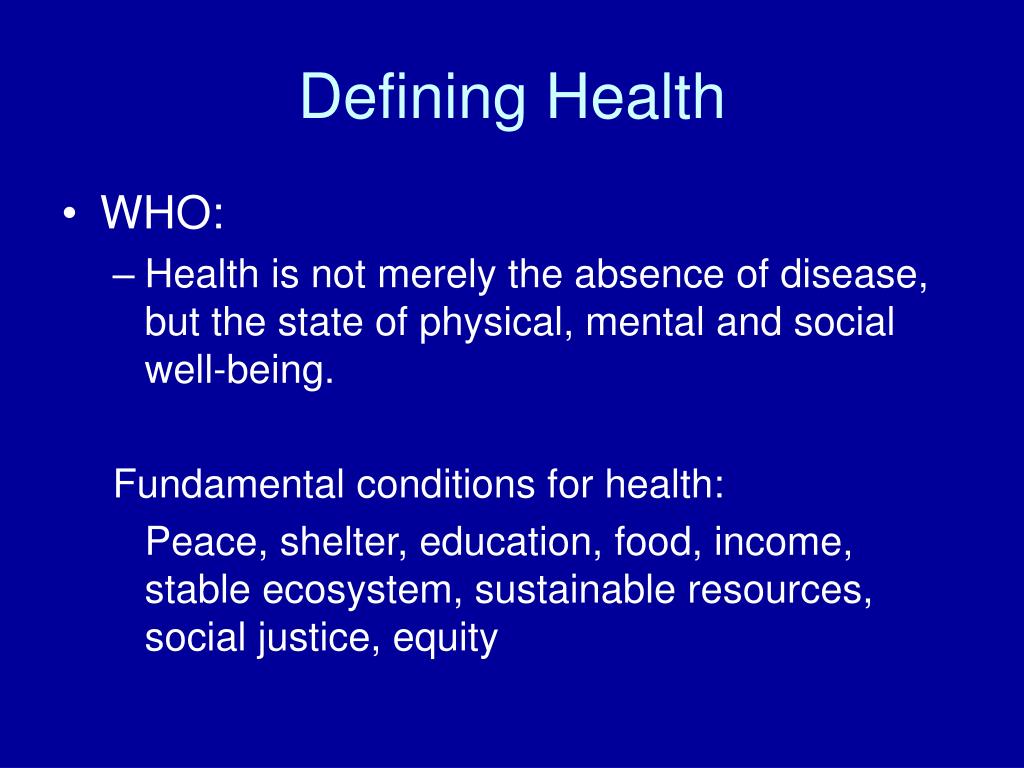 Defining Health

• WHO:

– Health is not merely the absence of disease, but the state of physical, mental and social well-being.

Fundamental conditions for health:

Peace, shelter, education, food, income, stable ecosystem, sustainable resources, social justice, equity